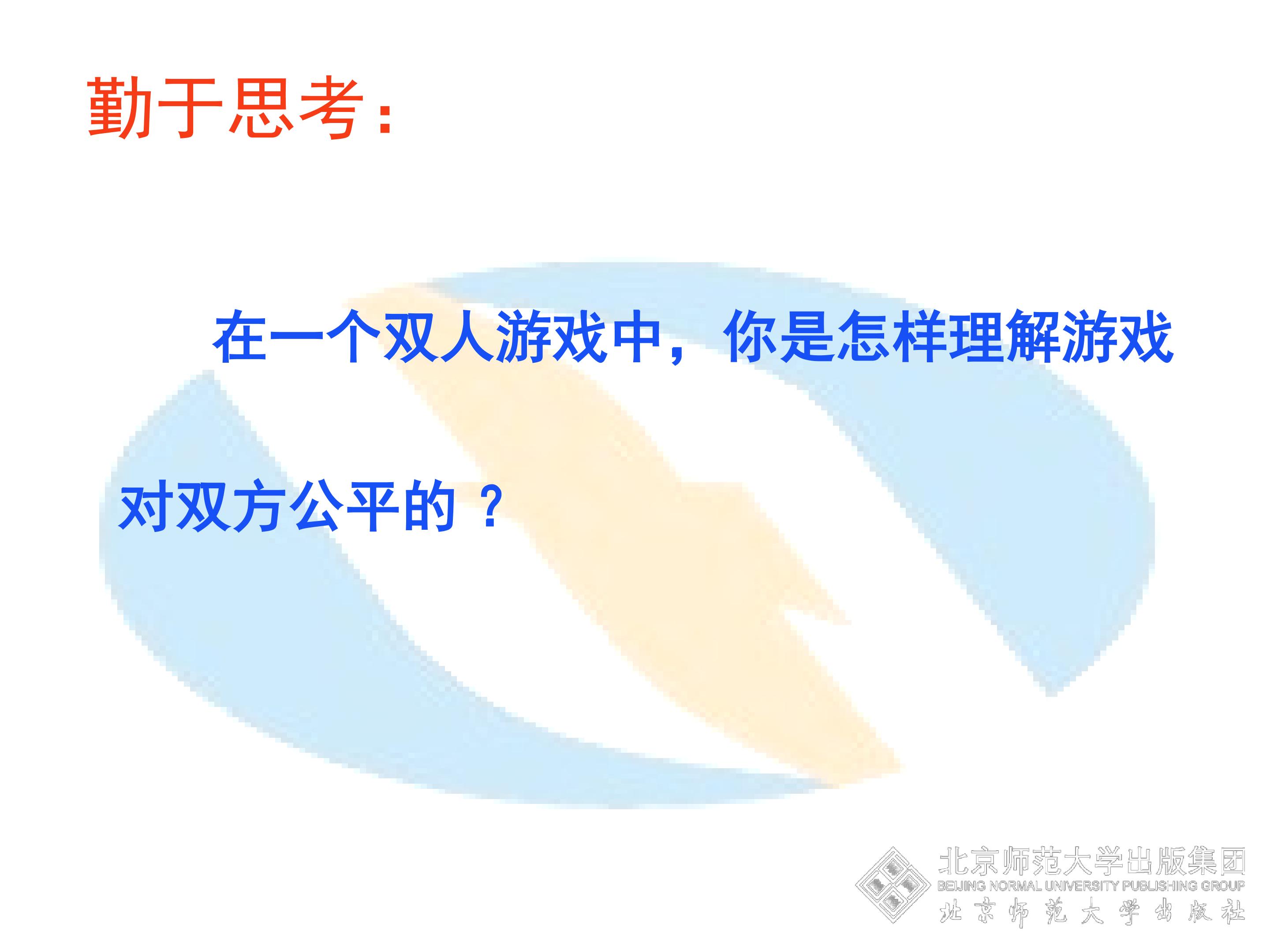 勤于思考：

在一个双人游戏中，你是怎样理解游戏对双方公平的？

北京师范大学出版集团
BEIJING NORMAL UNIVERSITY PUBLISHING GROUP
北京师范大学出版社